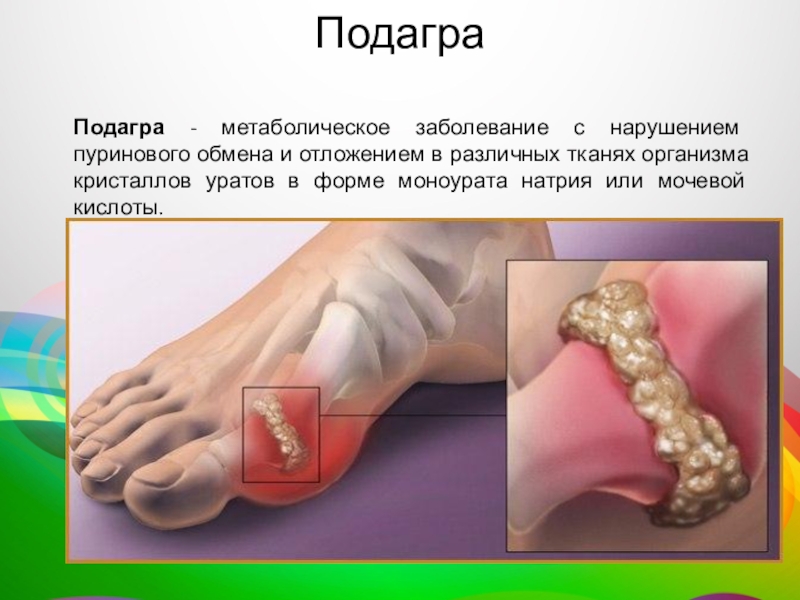 Подагра

Подагра - метаболическое заболевание с нарушением пуринового обмена и отложением в различных тканях организма кристаллов уратов в форме моноурата натрия или мочевой кислоты.